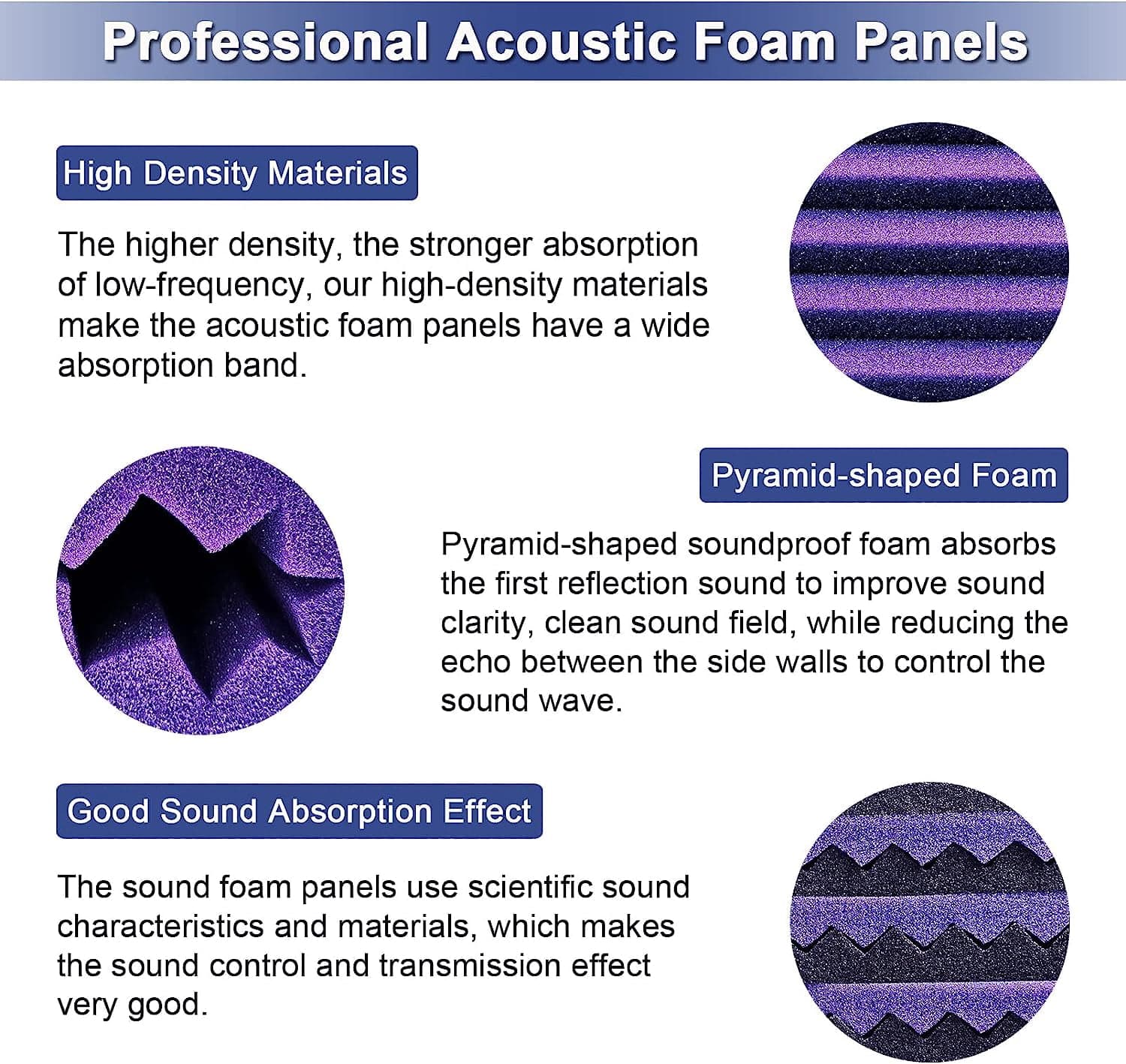 Professional Acoustic Foam Panels

High Density Materials

The higher density, the stronger absorption of low-frequency, our high-density materials make the acoustic foam panels have a wide absorption band.

Pyramid-shaped Foam

Pyramid-shaped soundproof foam absorbs the first reflection sound to improve sound clarity, clean sound field, while reducing the echo between the side walls to control the sound wave.

Good Sound Absorption Effect

The sound foam panels use scientific sound characteristics and materials, which makes the sound control and transmission effect very good.